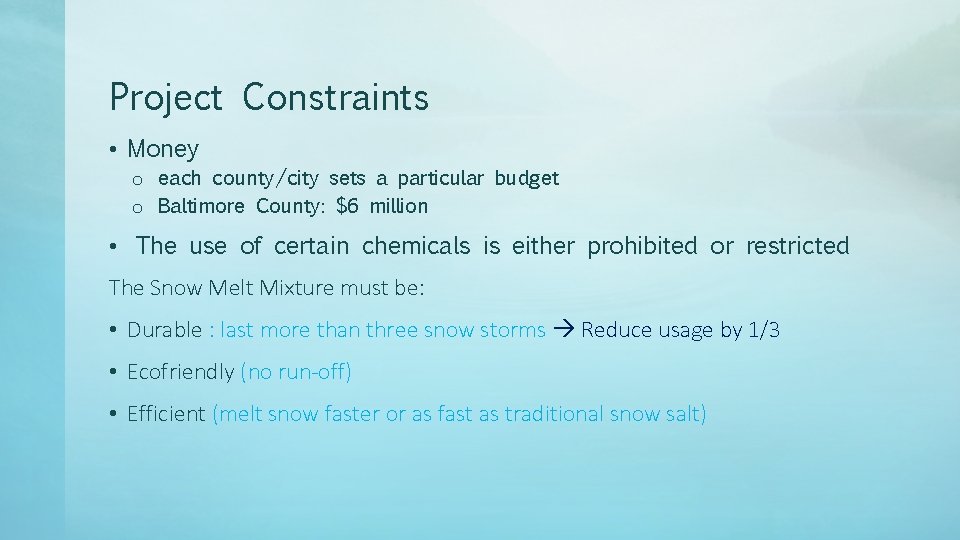 Project Constraints

• Money
  o each county/city sets a particular budget
  o Baltimore County: $6 million

• The use of certain chemicals is either prohibited or restricted

The Snow Melt Mixture must be:

• Durable : last more than three snow storms → Reduce usage by 1/3

• Ecofriendly (no run-off)

• Efficient (melt snow faster or as fast as traditional snow salt)